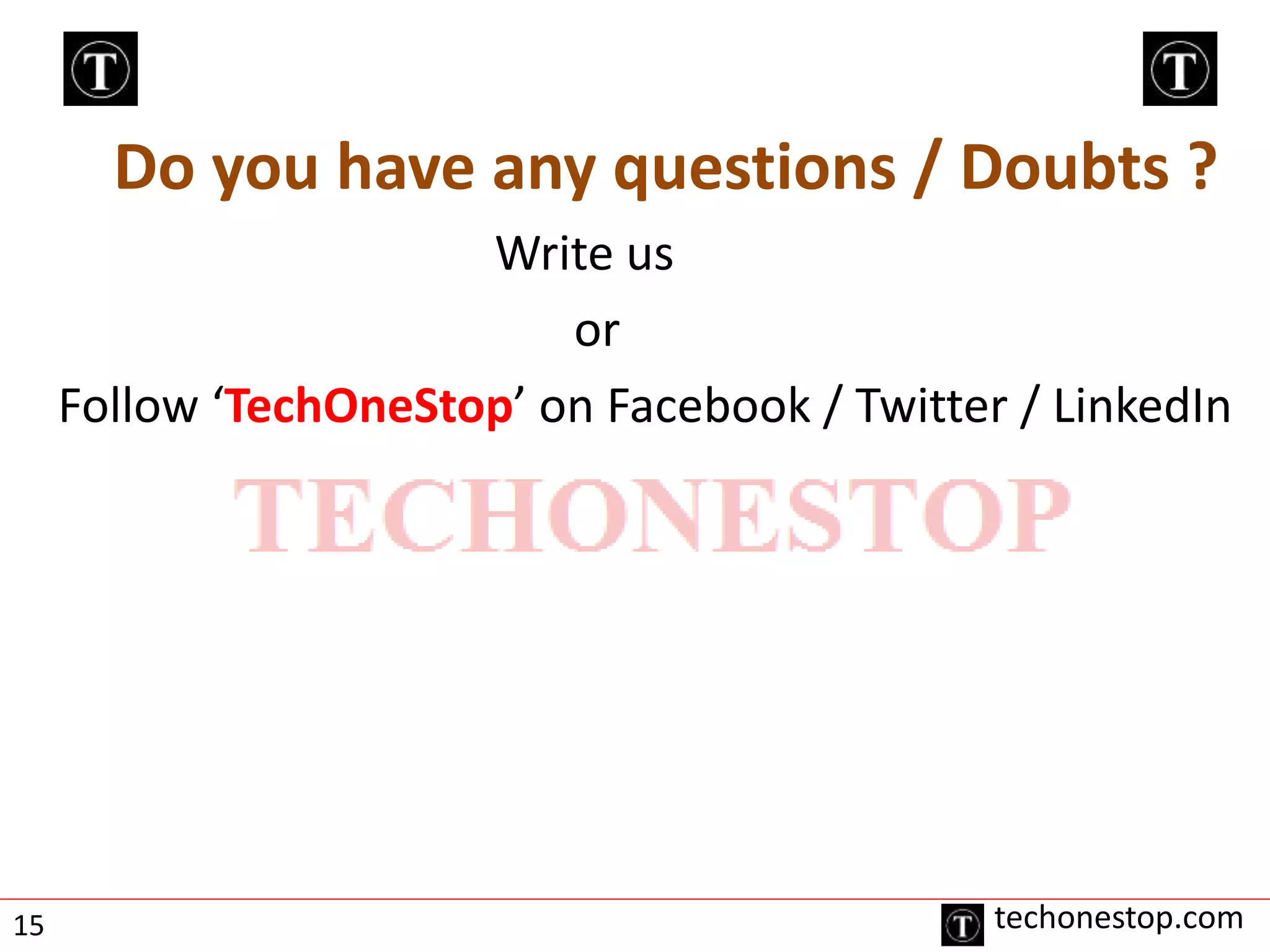 T T

Do you have any questions / Doubts ?

Write us

or

Follow ‘TechOneStop’ on Facebook / Twitter / LinkedIn

TECHONESTOP

15

T techonestop.com